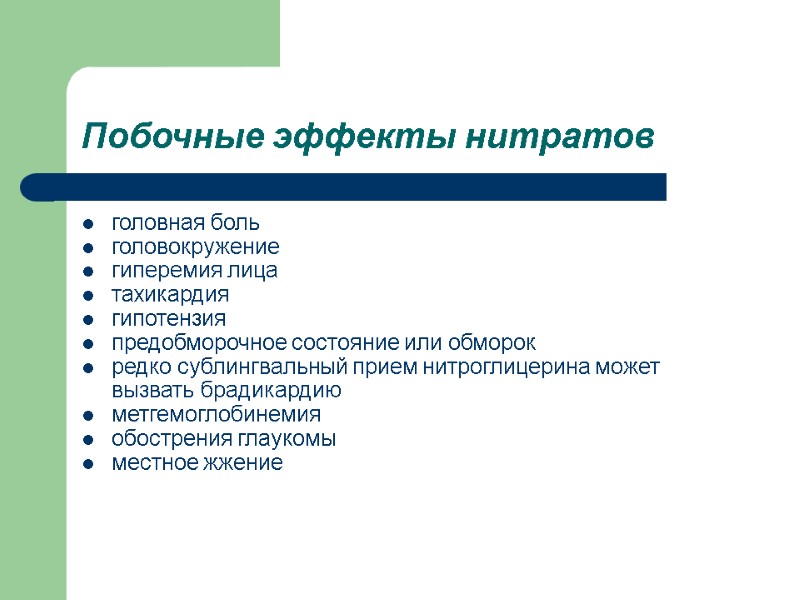 Побочные эффекты нитратов

- головная боль
- головокружение
- гиперемия лица
- тахикардия
- гипотензия
- предобморочное состояние или обморок
- редко сублингвальный прием нитроглицерина может вызвать брадикардию
- метгемоглобинемия
- обострения глаукомы
- местное жжение